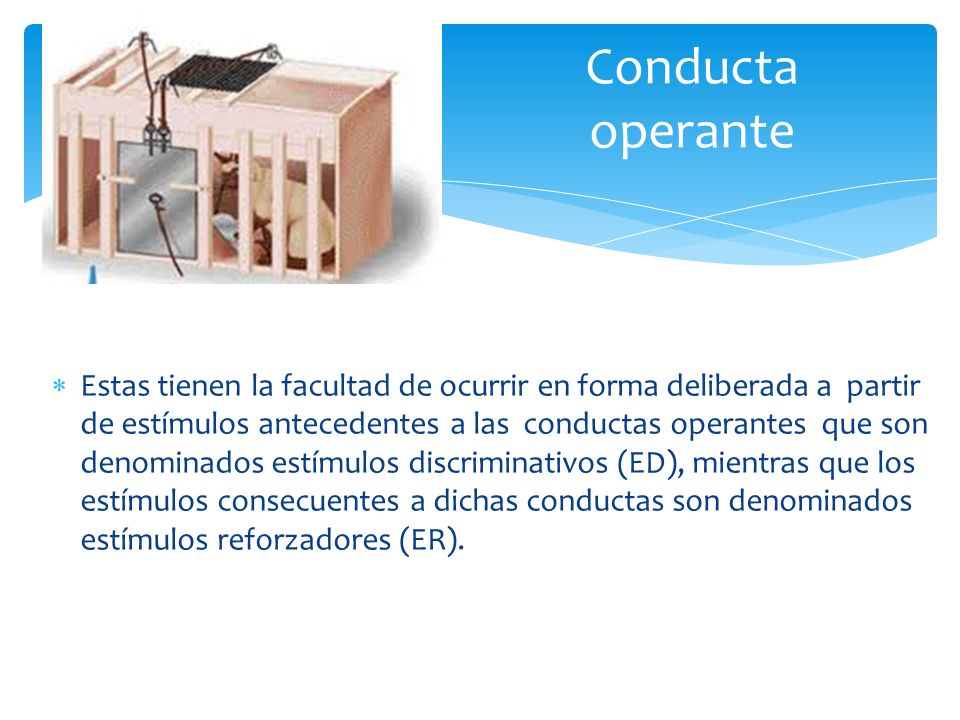 Conducta operante

* Estas tienen la facultad de ocurrir en forma deliberada a partir de estímulos antecedentes a las conductas operantes que son denominados estímulos discriminativos (ED), mientras que los estímulos consecuentes a dichas conductas son denominados estímulos reforzadores (ER).